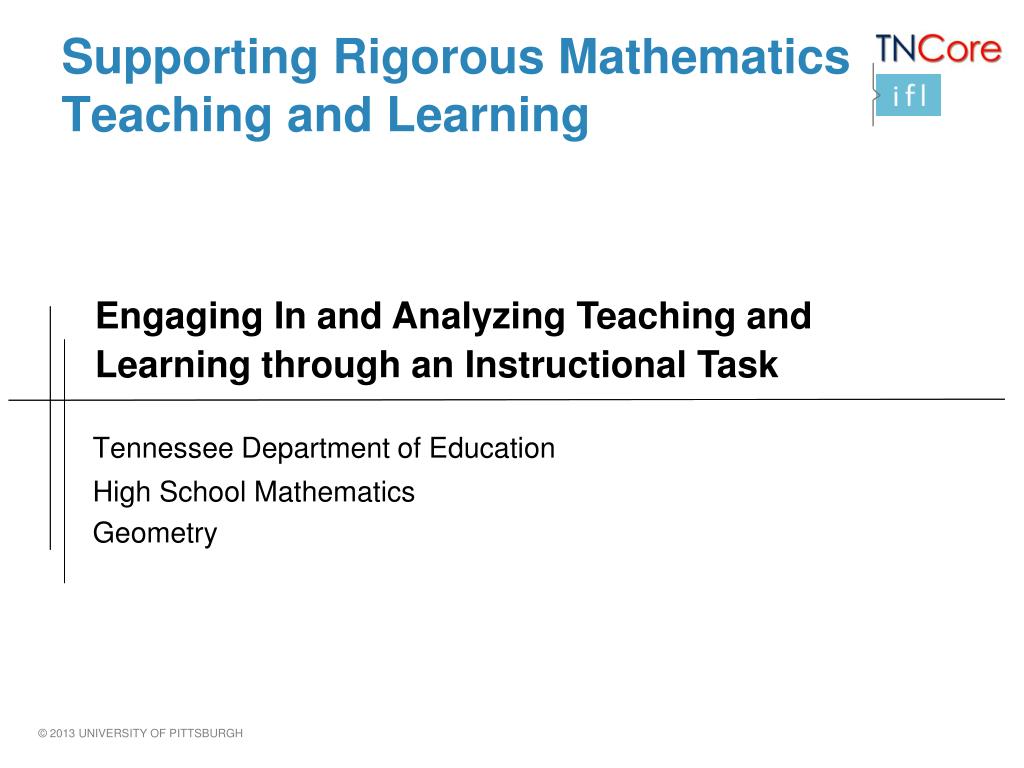 Supporting Rigorous Mathematics Teaching and Learning

TNCore

ifl

Engaging In and Analyzing Teaching and Learning through an Instructional Task

Tennessee Department of Education
High School Mathematics
Geometry

© 2013 UNIVERSITY OF PITTSBURGH